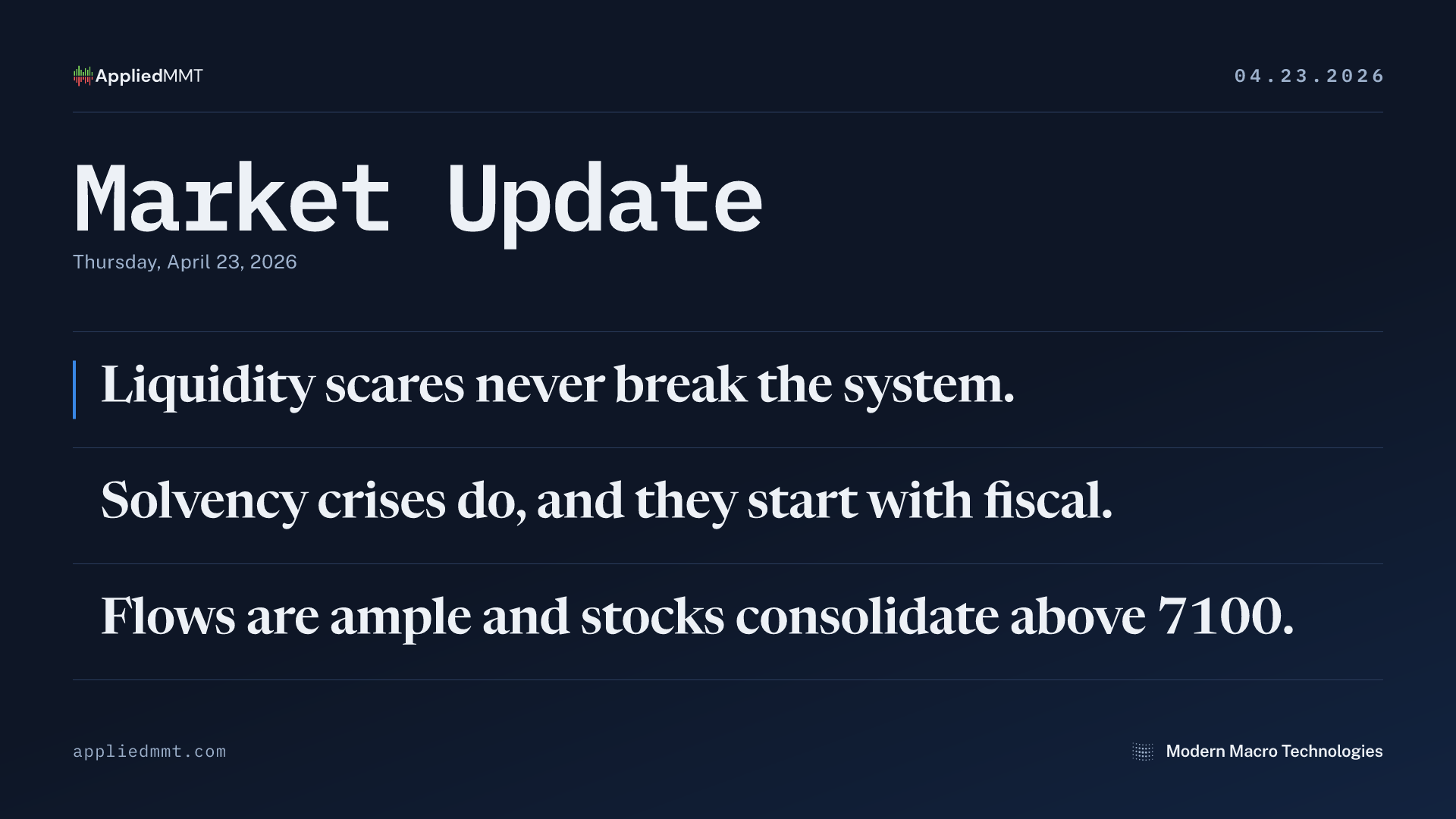 AppliedMMT

04.23.2026

Market Update

Thursday, April 23, 2026

Liquidity scares never break the system.

Solvency crises do, and they start with fiscal.

Flows are ample and stocks consolidate above 7100.

appliedmmt.com

Modern Macro Technologies